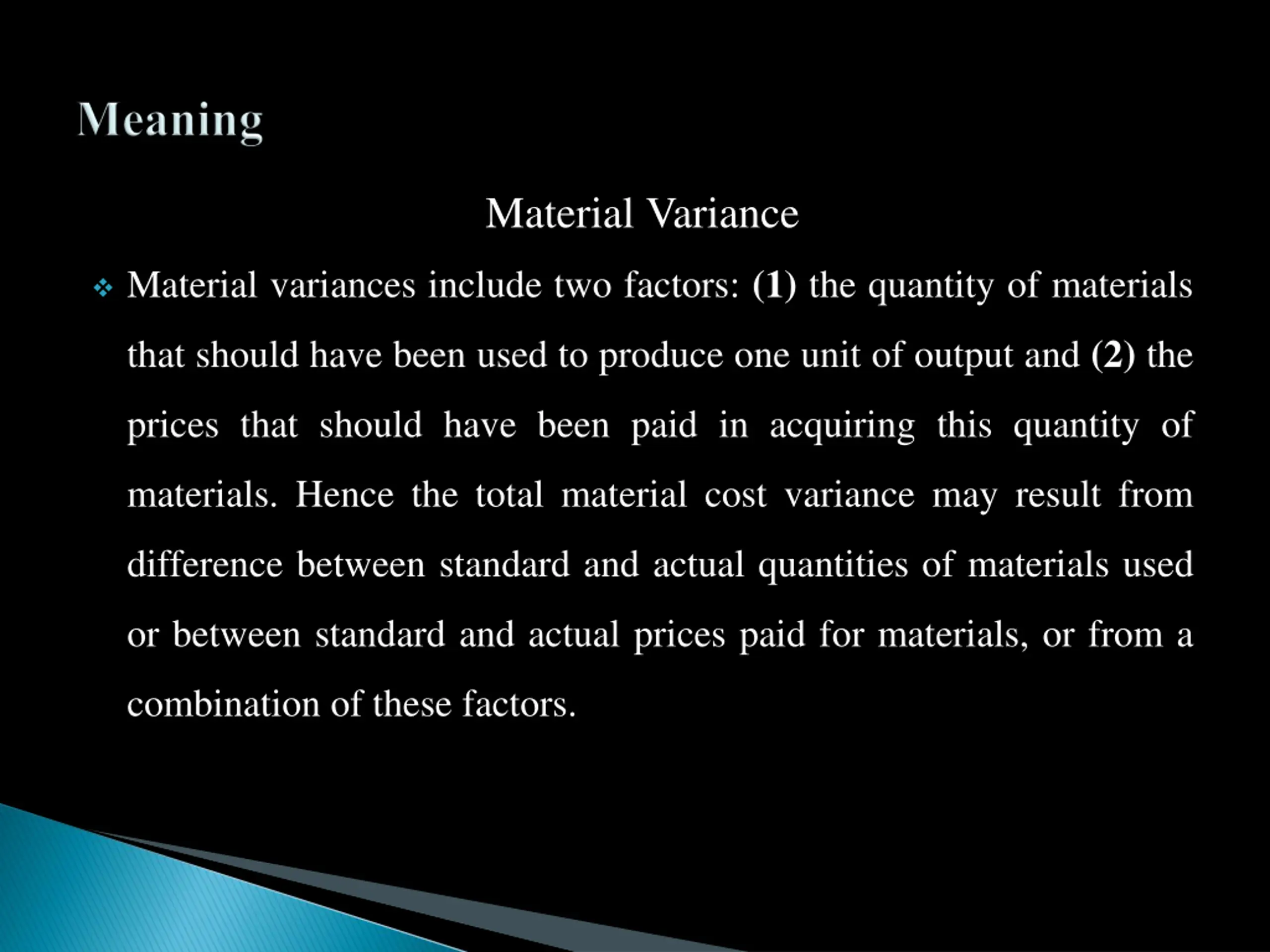 Meaning

Material Variance

❖ Material variances include two factors: (1) the quantity of materials that should have been used to produce one unit of output and (2) the prices that should have been paid in acquiring this quantity of materials. Hence the total material cost variance may result from difference between standard and actual quantities of materials used or between standard and actual prices paid for materials, or from a combination of these factors.